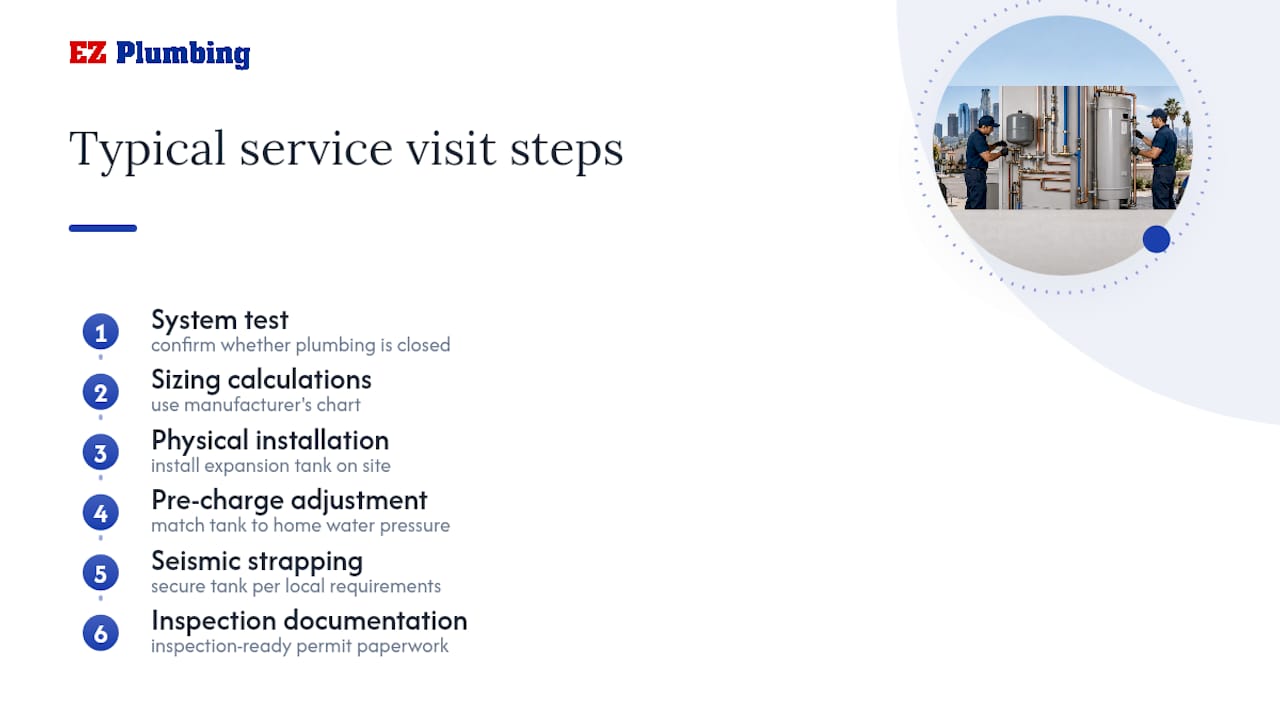 EZ Plumbing

Typical service visit steps

1 System test
confirm whether plumbing is closed

2 Sizing calculations
use manufacturer's chart

3 Physical installation
install expansion tank on site

4 Pre-charge adjustment
match tank to home water pressure

5 Seismic strapping
secure tank per local requirements

6 Inspection documentation
inspection-ready permit paperwork